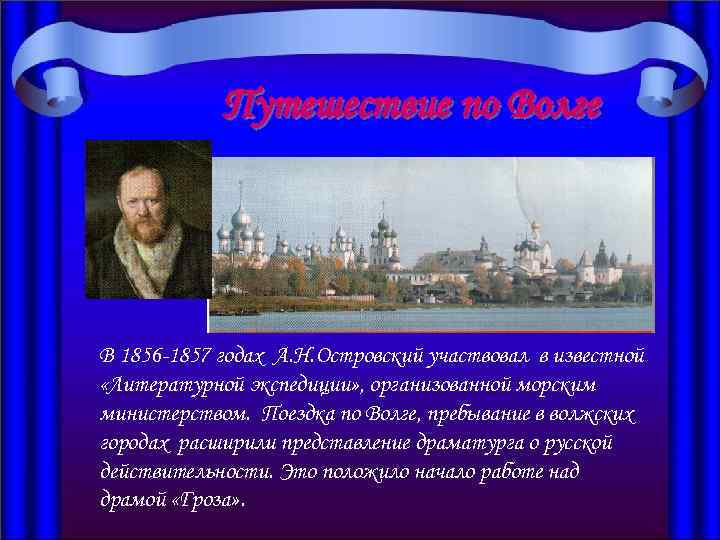 Путешествие по Волге

В 1856-1857 годах А.Н.Островский участвовал в известной «Литературной экспедиции», организованной морским министерством. Поездка по Волге, пребывание в волжских городах расширили представление драматурга о русской действительности. Это положило начало работе над драмой «Гроза».